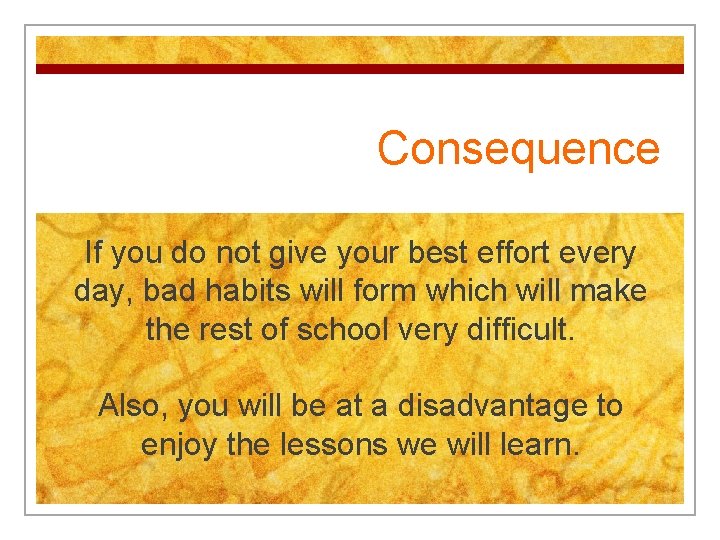 Consequence

If you do not give your best effort every day, bad habits will form which will make the rest of school very difficult.

Also, you will be at a disadvantage to enjoy the lessons we will learn.